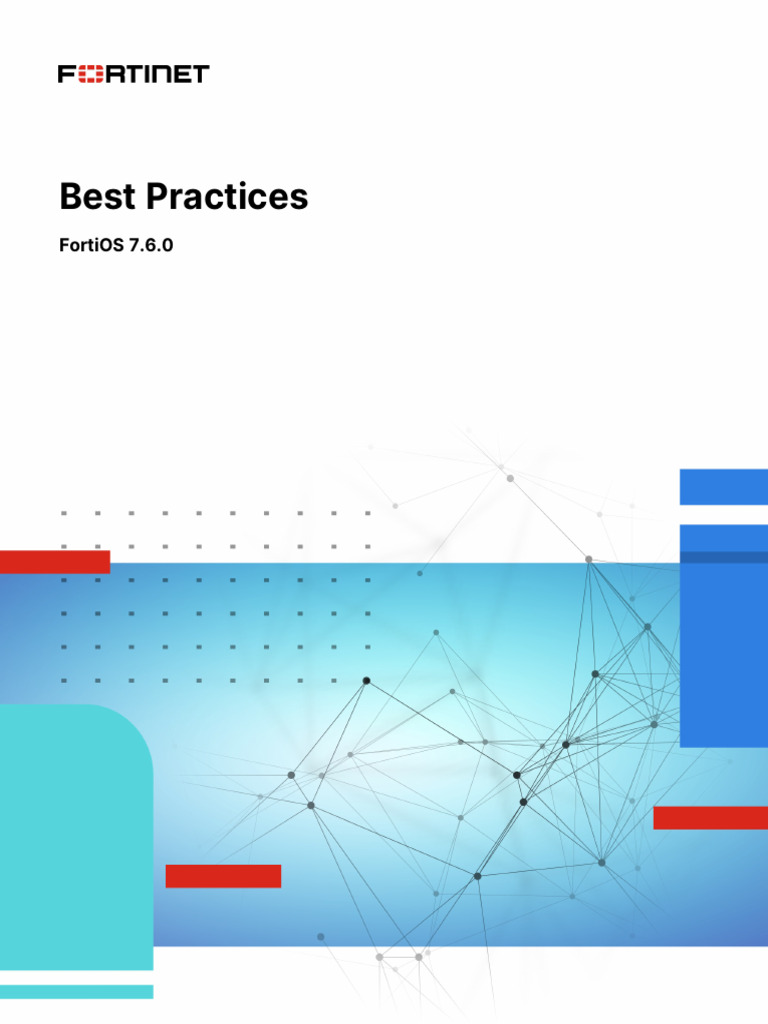 FORTINET

Best Practices

FortiOS 7.6.0